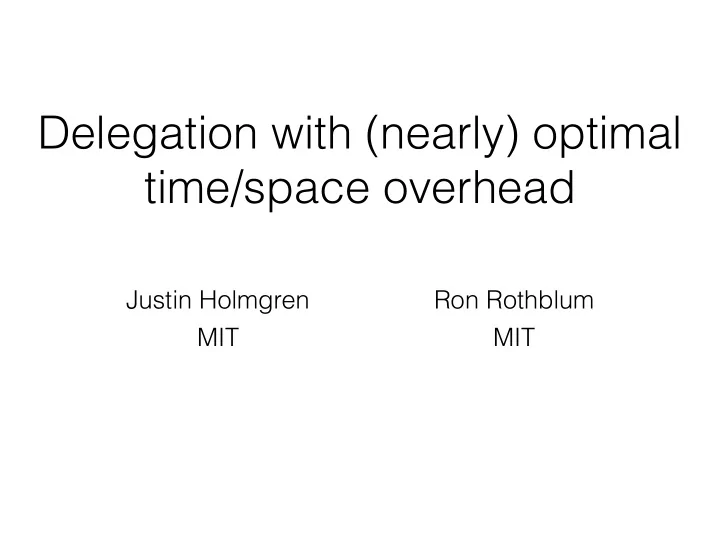 Delegation with (nearly) optimal time/space overhead

Justin Holmgren
MIT

Ron Rothblum
MIT